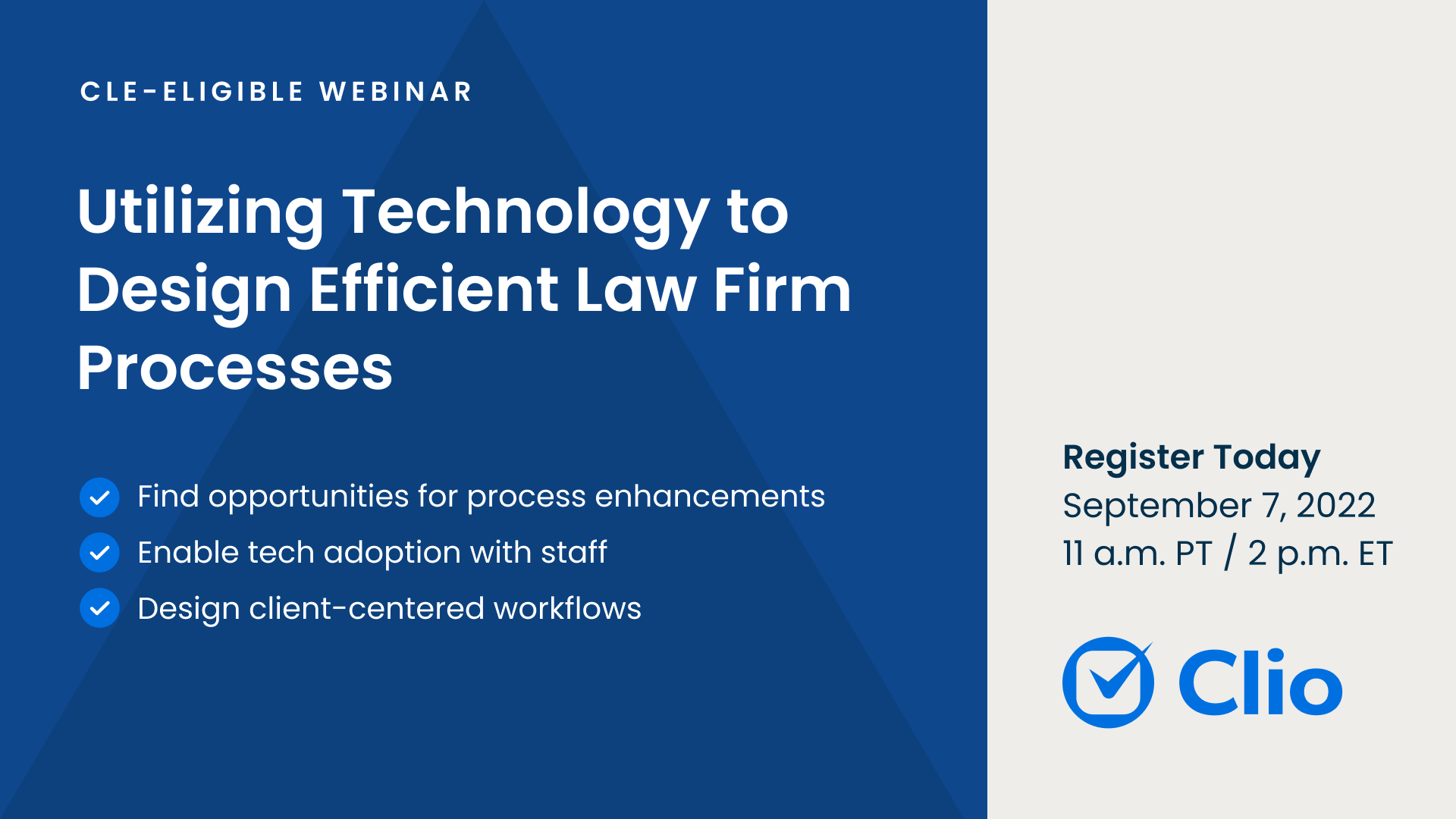 CLE-ELIGIBLE WEBINAR

Utilizing Technology to Design Efficient Law Firm Processes

Find opportunities for process enhancements
Enable tech adoption with staff
Design client-centered workflows

Register Today
September 7, 2022
11 a.m. PT / 2 p.m. ET

Clio